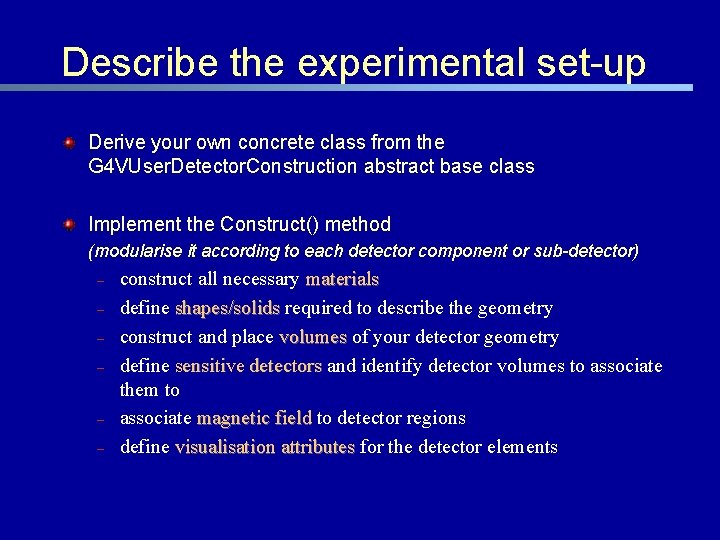 Describe the experimental set-up

Derive your own concrete class from the G4VUserDetectorConstruction abstract base class

Implement the Construct() method
(modularise it according to each detector component or sub-detector)
– construct all necessary materials
– define shapes/solids required to describe the geometry
– construct and place volumes of your detector geometry
– define sensitive detectors and identify detector volumes to associate them to
– associate magnetic field to detector regions
– define visualisation attributes for the detector elements